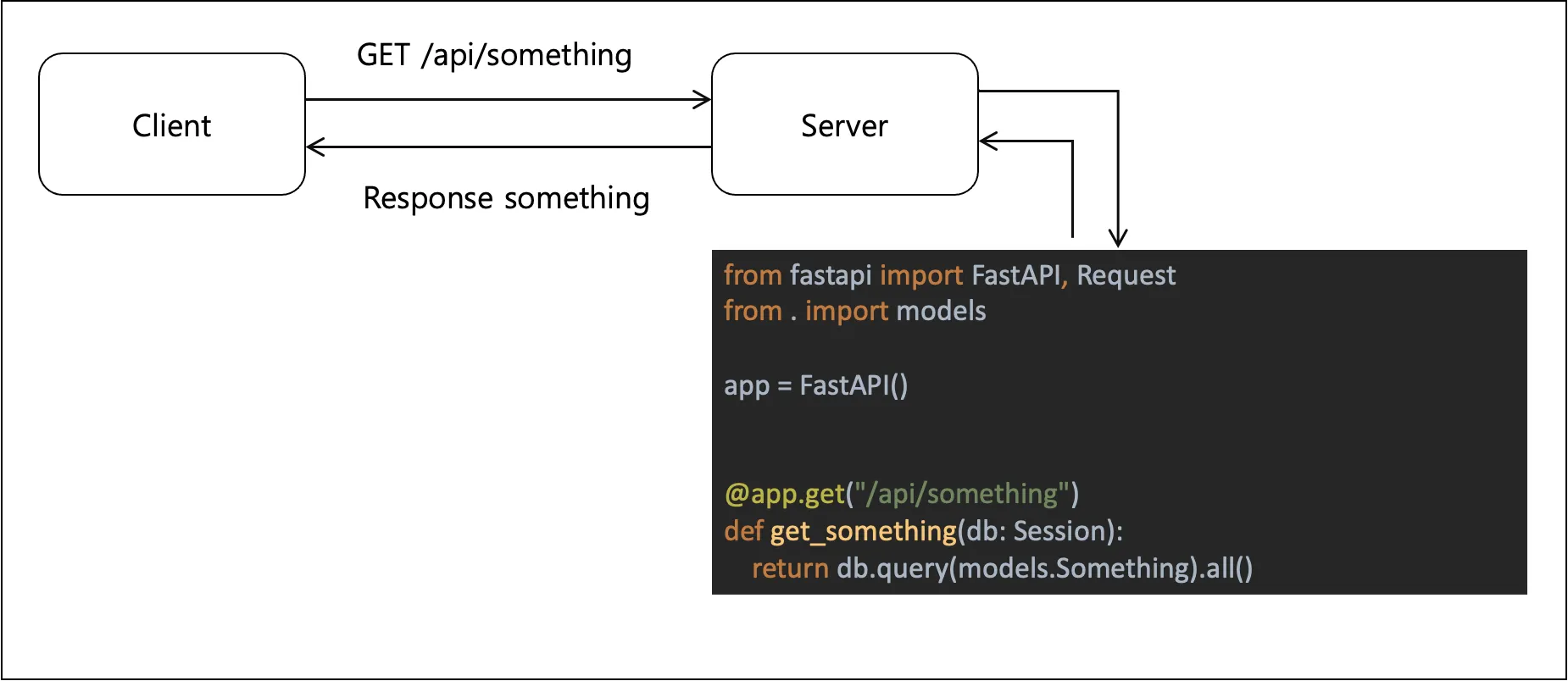 GET /api/something

Client

Server

Response something

from fastapi import FastAPI, Request
from . import models

app = FastAPI()

@app.get("/api/something")
def get_something(db: Session):
    return db.query(models.Something).all()